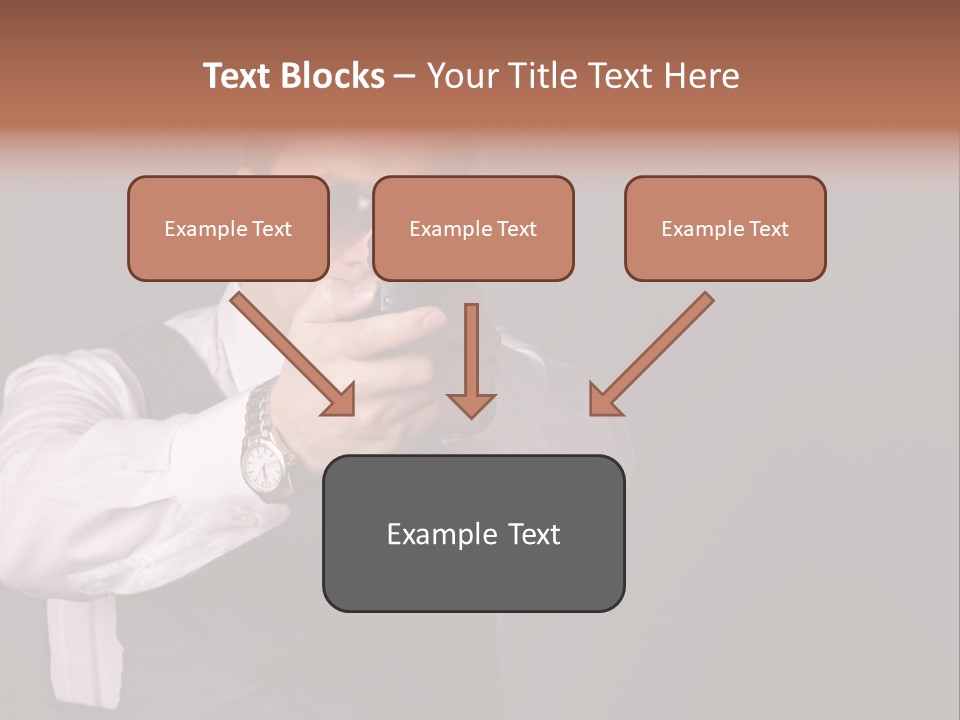 Text Blocks – Your Title Text Here

Example Text

Example Text

Example Text

Example Text